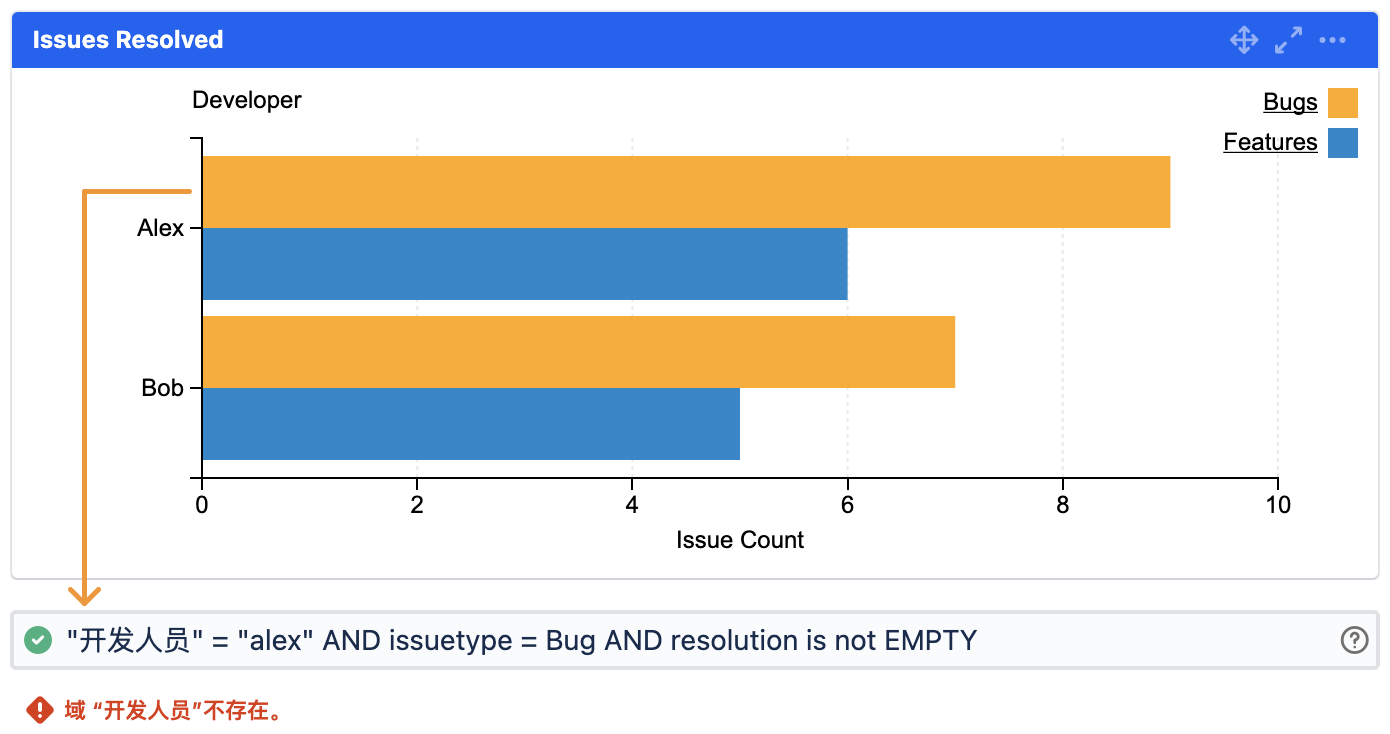 Issues Resolved

Developer

Bugs
Features

Alex
Bob

0
2
4
6
8
10
Issue Count

"开发人员" = "alex" AND issuetype = Bug AND resolution is not EMPTY

域 “开发人员”不存在。